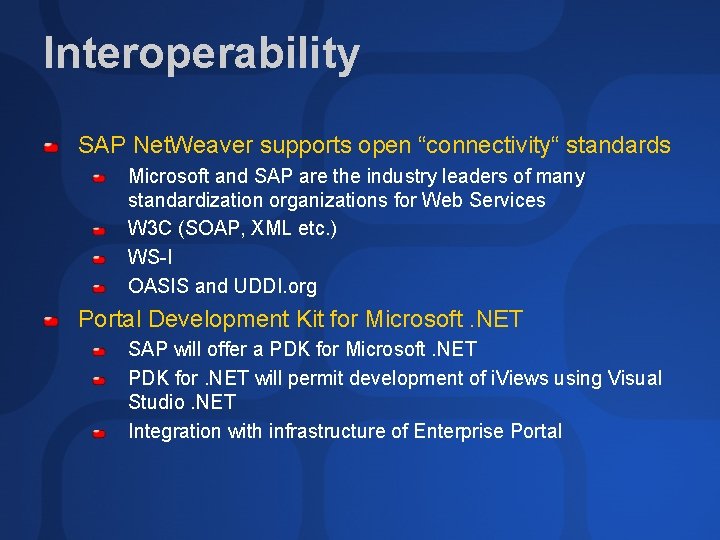 Interoperability

SAP NetWeaver supports open “connectivity“ standards

Microsoft and SAP are the industry leaders of many standardization organizations for Web Services

W3C (SOAP, XML etc.)

WS-I

OASIS and UDDI.org

Portal Development Kit for Microsoft .NET

SAP will offer a PDK for Microsoft .NET

PDK for .NET will permit development of iViews using Visual Studio .NET

Integration with infrastructure of Enterprise Portal